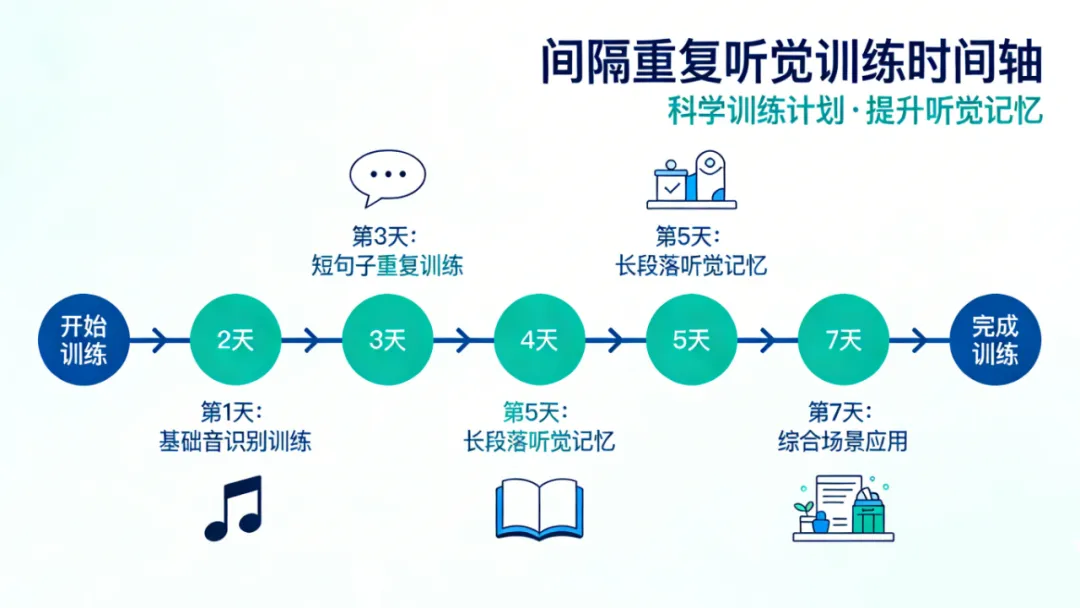 间隔重复听觉训练时间轴
科学训练计划·提升听觉记忆

第3天：
短句子重复训练

第5天：
长段落听觉记忆

开始训练

2天

3天

4天

5天

7天

完成训练

第1天：
基础音识别训练

第5天：
长段落听觉记忆

第7天：
综合场景应用